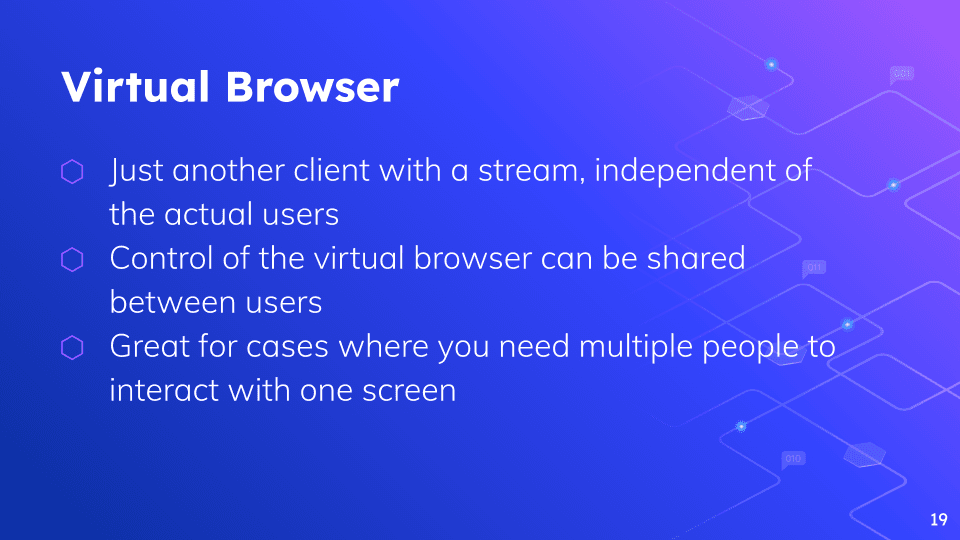 Virtual Browser

⬡ Just another client with a stream, independent of the actual users
⬡ Control of the virtual browser can be shared between users
⬡ Great for cases where you need multiple people to interact with one screen

001

011

010

19